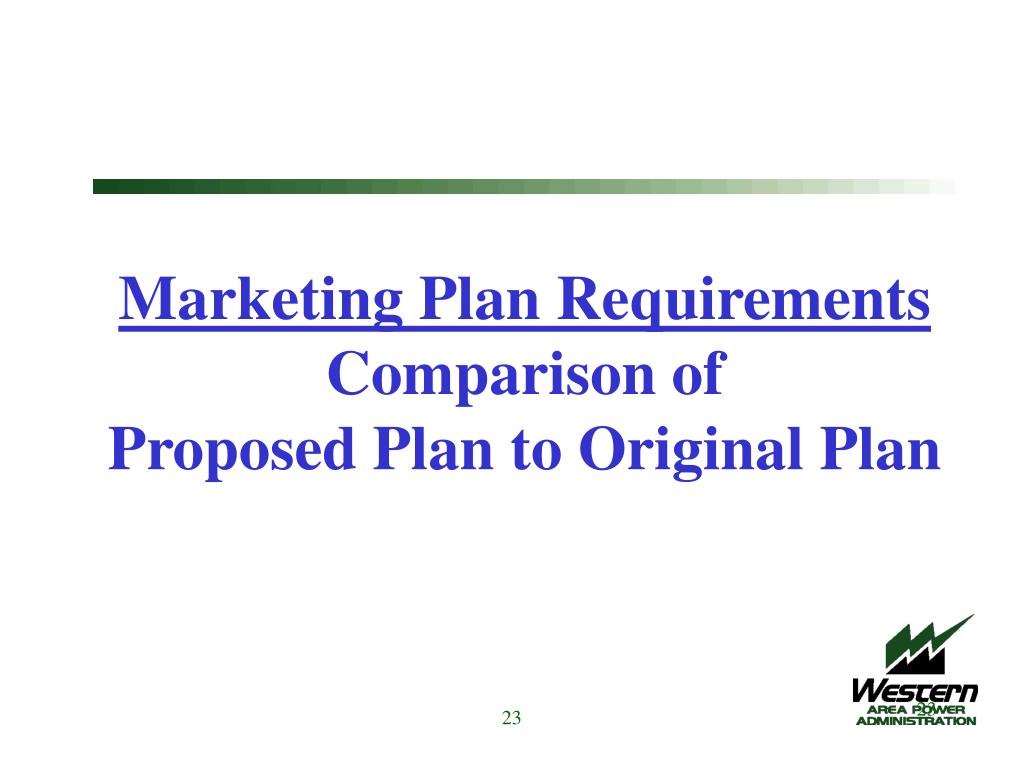 Marketing Plan Requirements
Comparison of
Proposed Plan to Original Plan

23

Western
AREA POWER
ADMINISTRATION